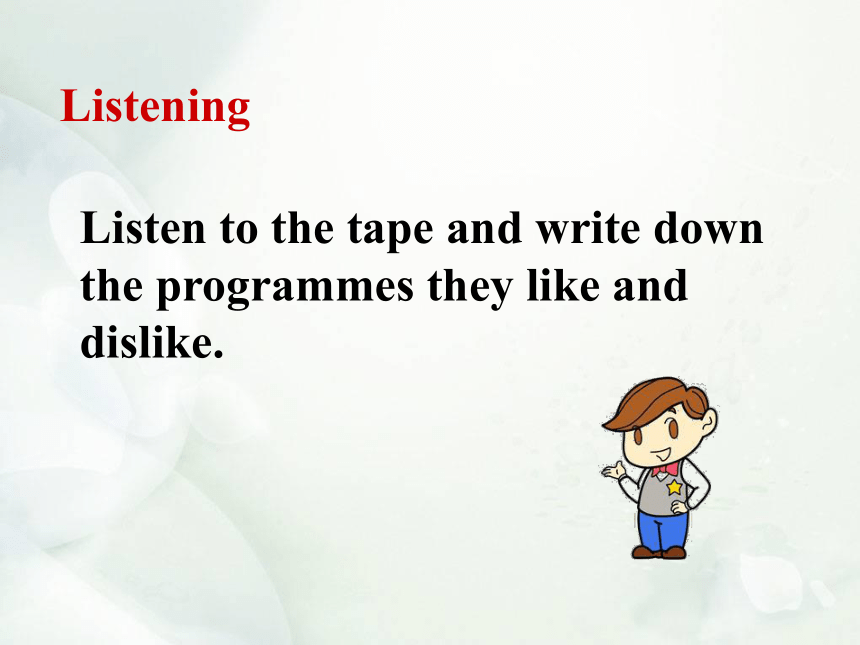 Listening

Listen to the tape and write down the programmes they like and dislike.